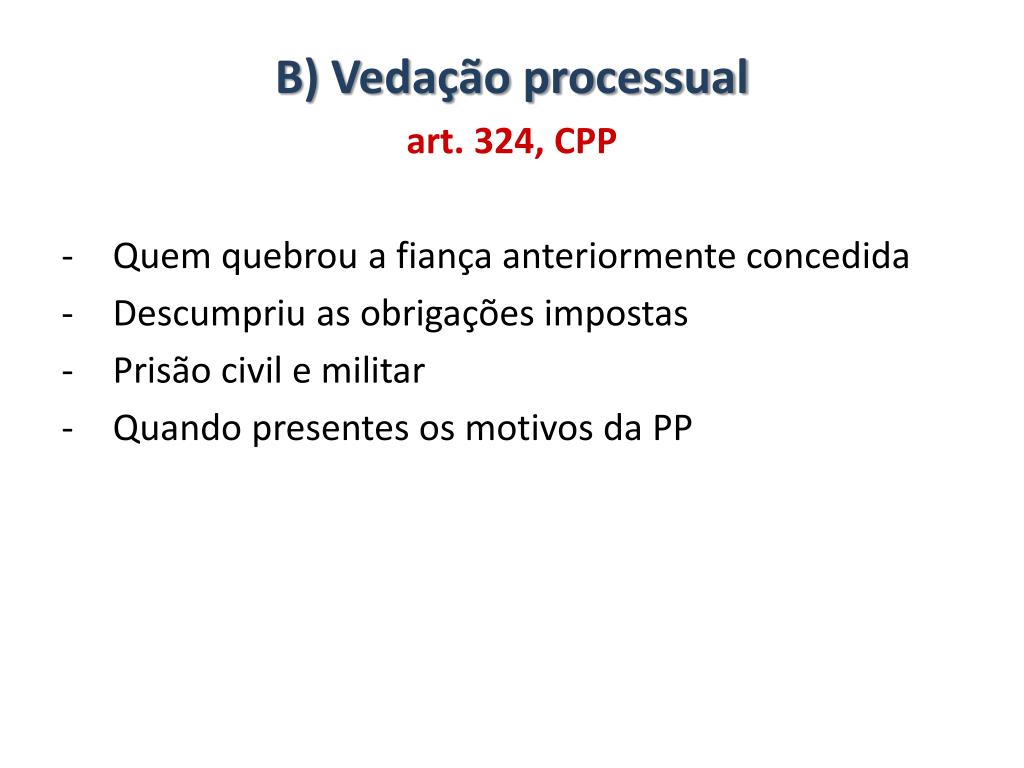 B) Vedação processual
art. 324, CPP

- Quem quebrou a fiança anteriormente concedida
- Descumpriu as obrigações impostas
- Prisão civil e militar
- Quando presentes os motivos da PP